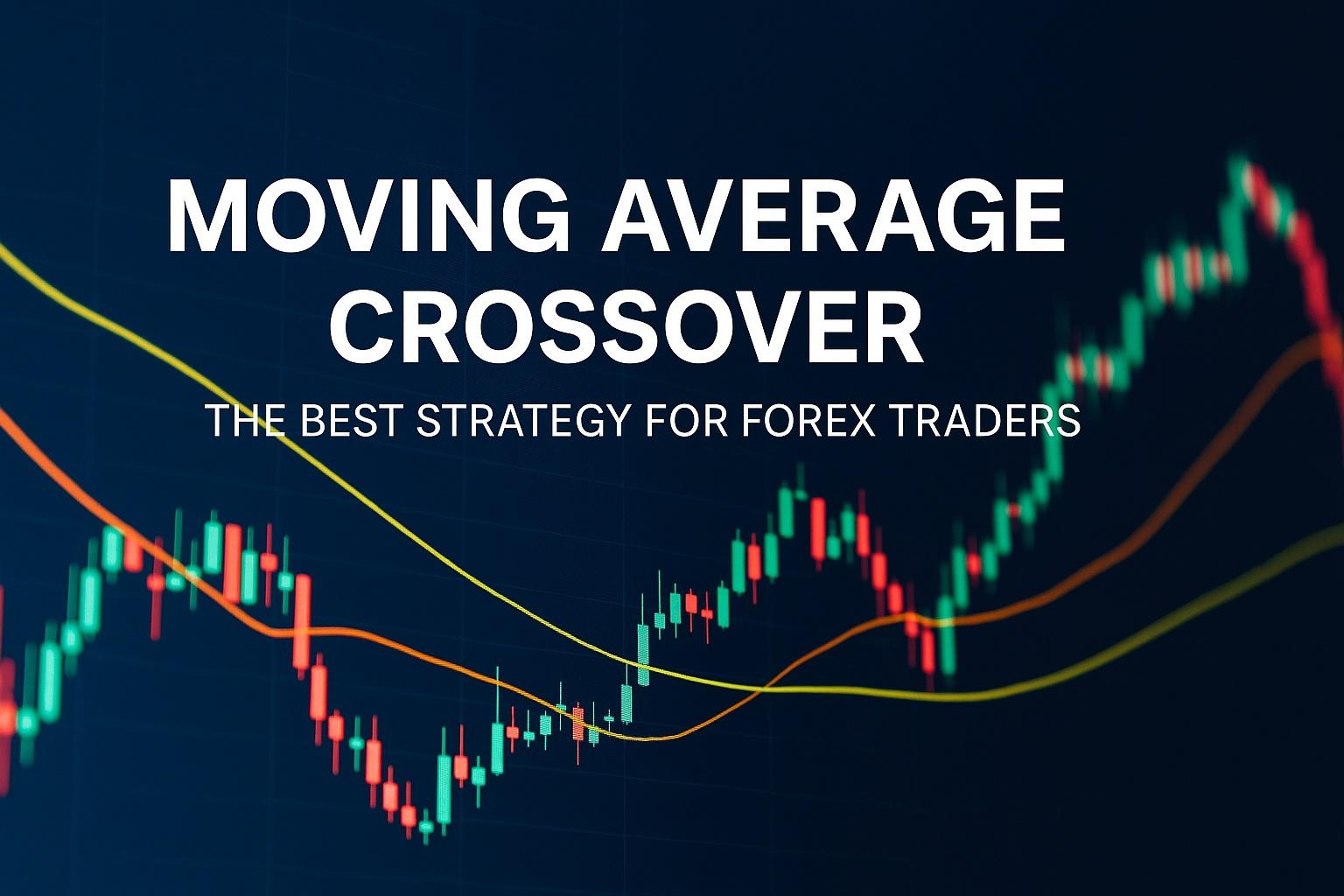 MOVING AVERAGE CROSSOVER

THE BEST STRATEGY FOR FOREX TRADERS